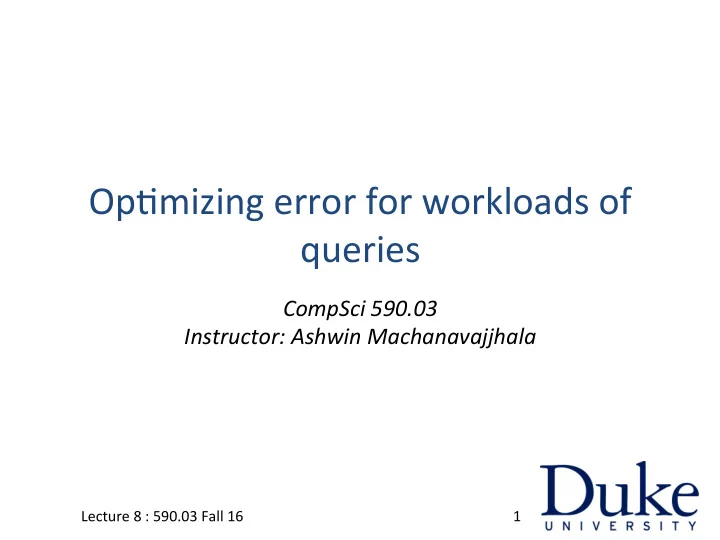 Optimizing error for workloads of queries

CompSci 590.03
Instructor: Ashwin Machanavajjhala

Lecture 8 : 590.03 Fall 16

1

Duke
UNIVERSITY